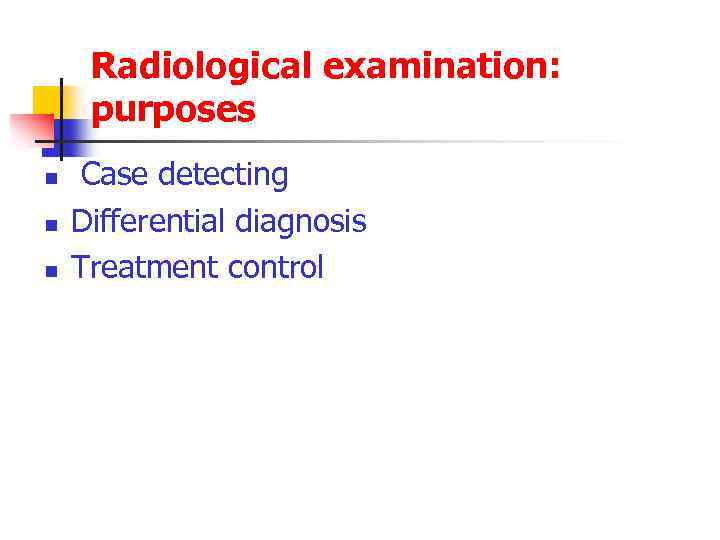 Radiological examination: purposes

- Case detecting
- Differential diagnosis
- Treatment control